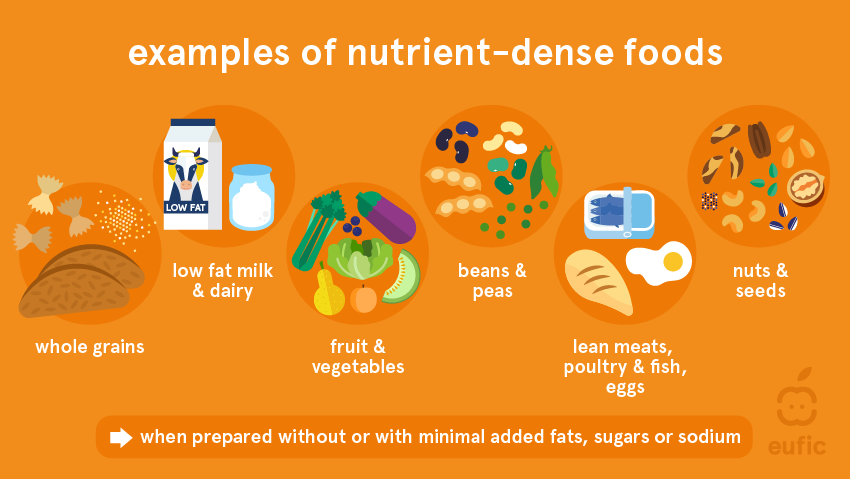 examples of nutrient-dense foods

LOW FAT

whole grains

low fat milk & dairy

fruit & vegetables

beans & peas

lean meats, poultry & fish, eggs

nuts & seeds

when prepared without or with minimal added fats, sugars or sodium

eufic